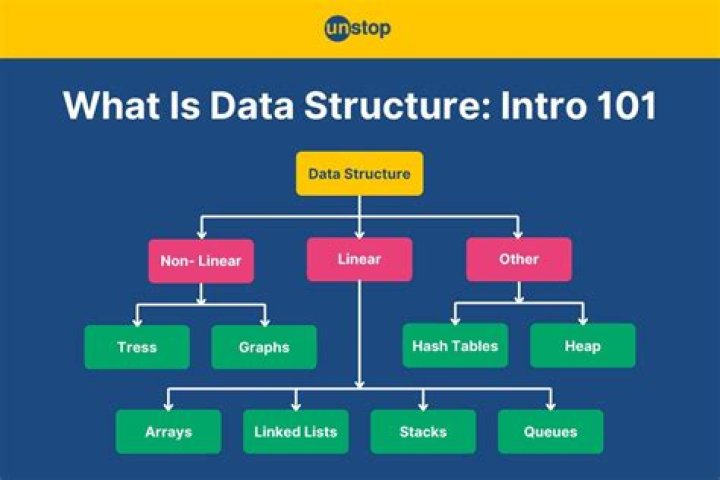 unstop

What Is Data Structure: Intro 101

Data Structure

Non- Linear

Linear

Other

Tress

Graphs

Hash Tables

Heap

Arrays

Linked Lists

Stacks

Queues